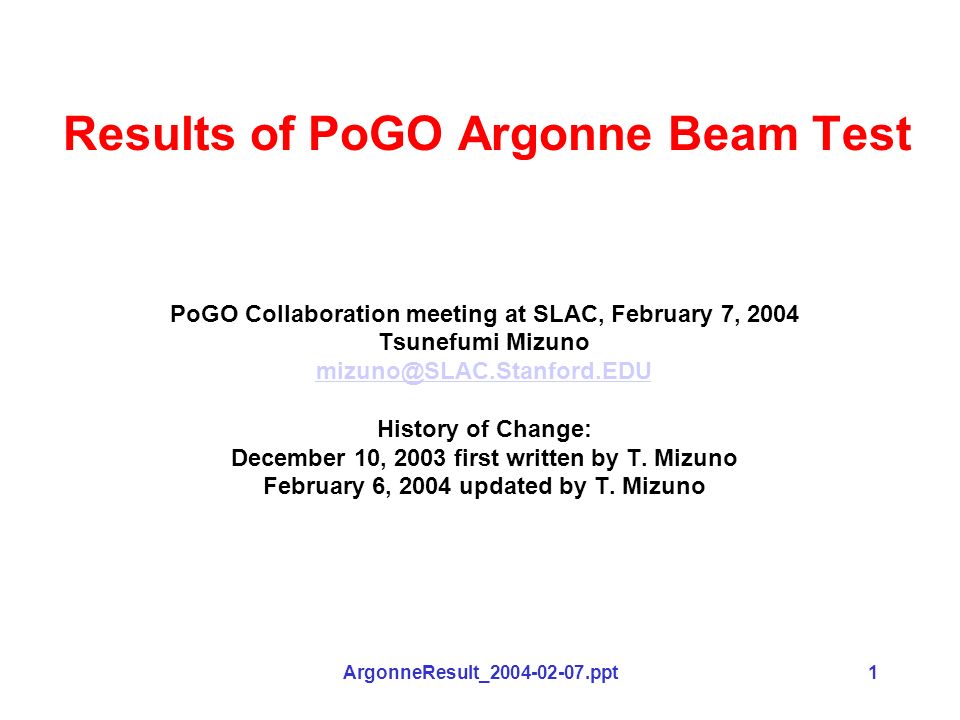 Results of PoGO Argonne Beam Test

PoGO Collaboration meeting at SLAC, February 7, 2004
Tsunefumi Mizuno
mizuno@SLAC.Stanford.EDU

History of Change:
December 10, 2003 first written by T. Mizuno
February 6, 2004 updated by T. Mizuno

ArgonneResult_2004-02-07.ppt

1